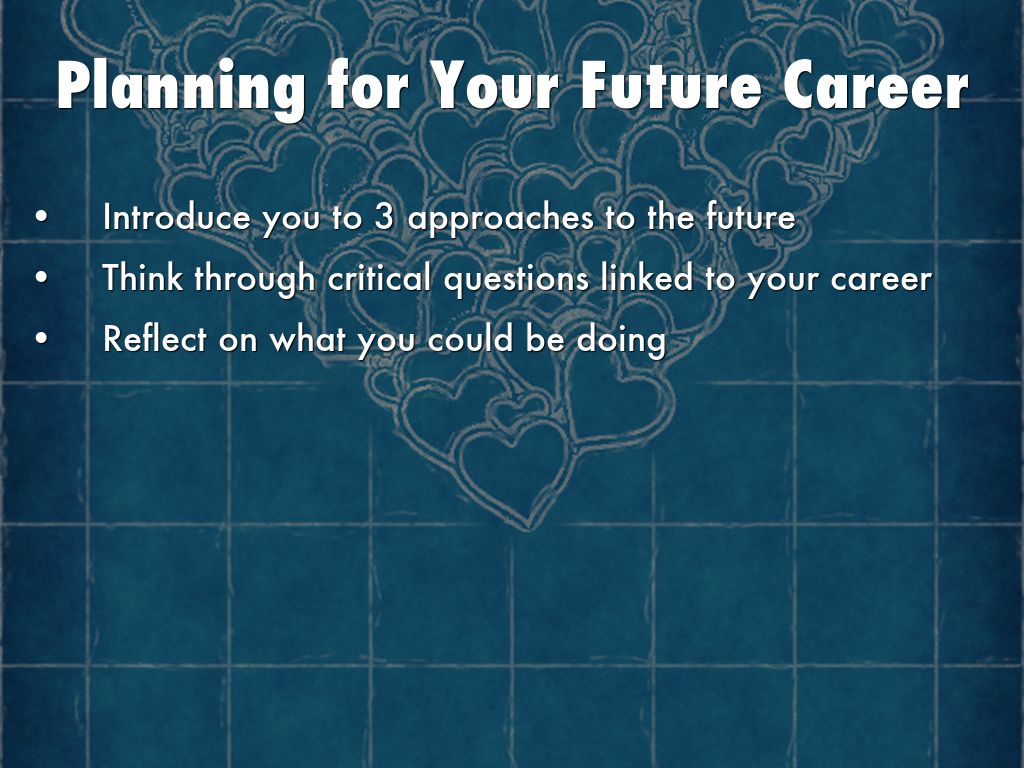 Planning for Your Future Career

• Introduce you to 3 approaches to the future
• Think through critical questions linked to your career
• Reflect on what you could be doing